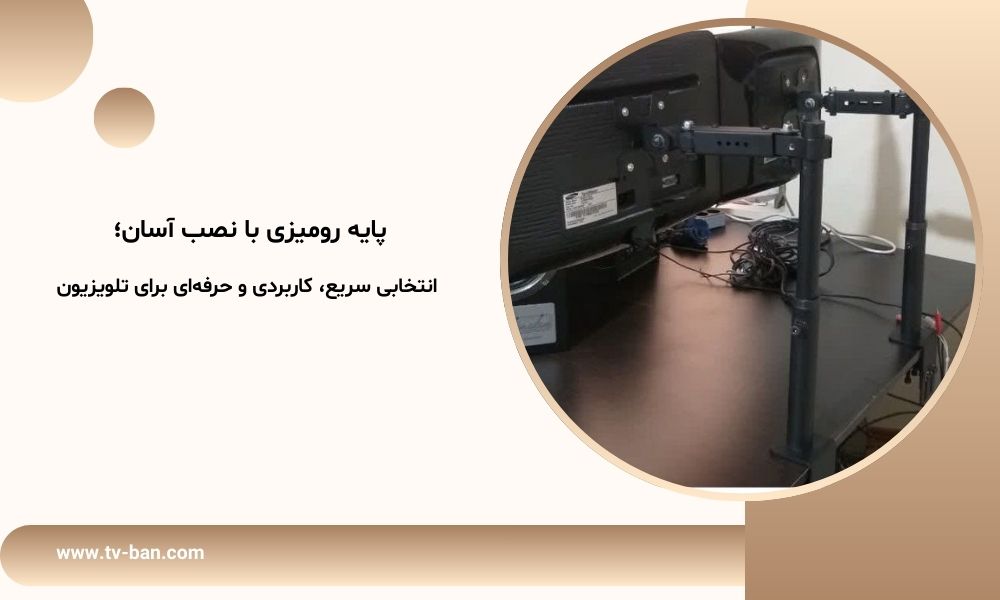 پایه رومیزی با نصب آسان؛

انتخابی سریع، کاربردی و حرفه‌ای برای تلویزیون

www.tv-ban.com